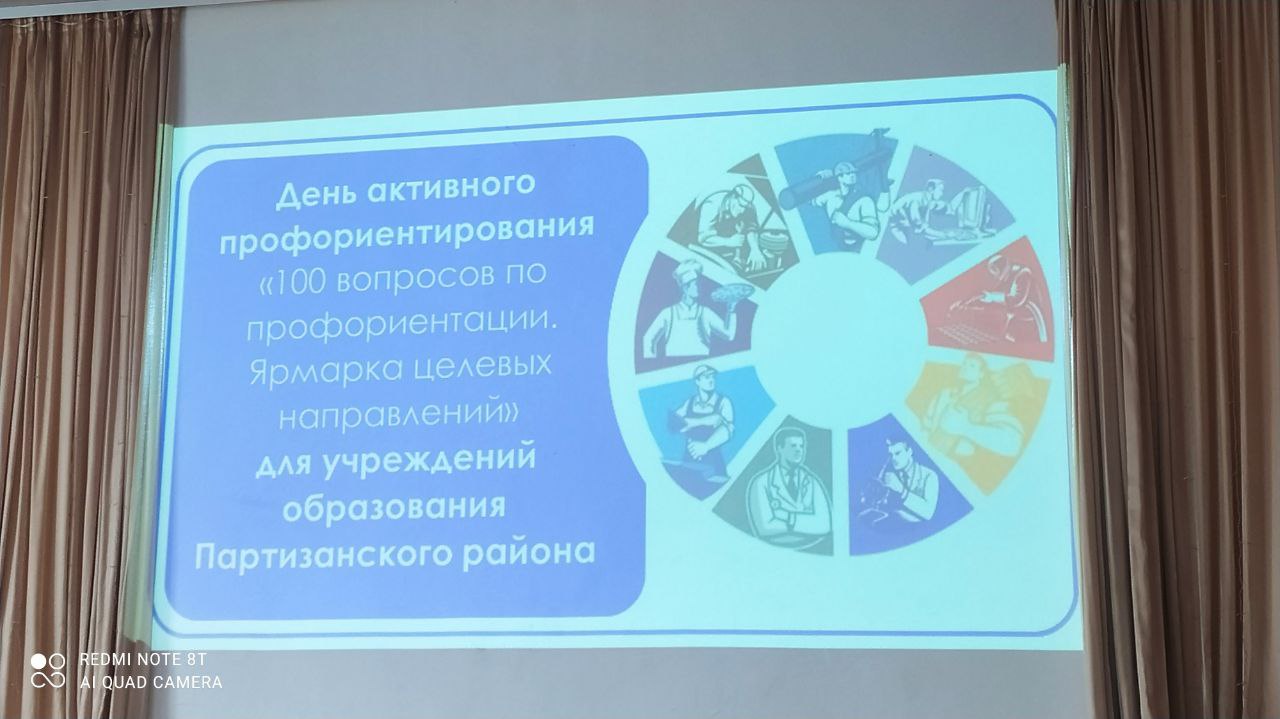 День активного профориентирования «100 вопросов по профориентации. Ярмарка целевых направлений» для учреждений образования Партизанского района

REDMI NOTE 8T
AI QUAD CAMERA